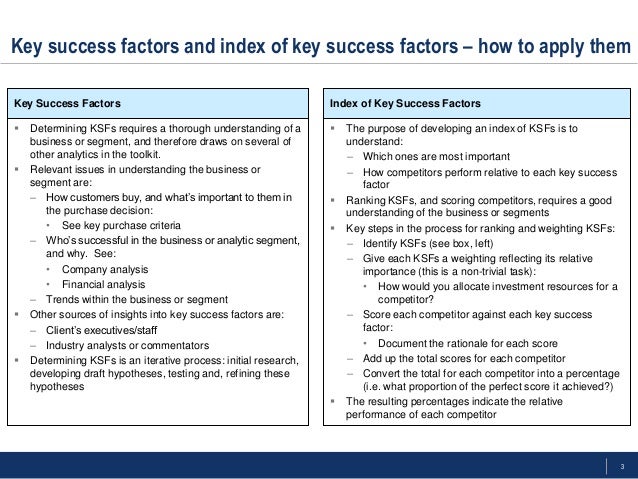 Key success factors and index of key success factors – how to apply them

Key Success Factors

▪ Determining KSFs requires a thorough understanding of a business or segment, and therefore draws on several of other analytics in the toolkit.
▪ Relevant issues in understanding the business or segment are:
– How customers buy, and what's important to them in the purchase decision:
• See key purchase criteria
– Who's successful in the business or analytic segment, and why. See:
• Company analysis
• Financial analysis
– Trends within the business or segment
▪ Other sources of insights into key success factors are:
– Client's executives/staff
– Industry analysts or commentators
▪ Determining KSFs is an iterative process: initial research, developing draft hypotheses, testing and, refining these hypotheses

Index of Key Success Factors

▪ The purpose of developing an index of KSFs is to understand:
– Which ones are most important
– How competitors perform relative to each key success factor
▪ Ranking KSFs, and scoring competitors, requires a good understanding of the business or segments
▪ Key steps in the process for ranking and weighting KSFs:
– Identify KSFs (see box, left)
– Give each KSFs a weighting reflecting its relative importance (this is a non-trivial task):
• How would you allocate investment resources for a competitor?
– Score each competitor against each key success factor:
• Document the rationale for each score
– Add up the total scores for each competitor
– Convert the total for each competitor into a percentage (i.e. what proportion of the perfect score it achieved?)
▪ The resulting percentages indicate the relative performance of each competitor

3